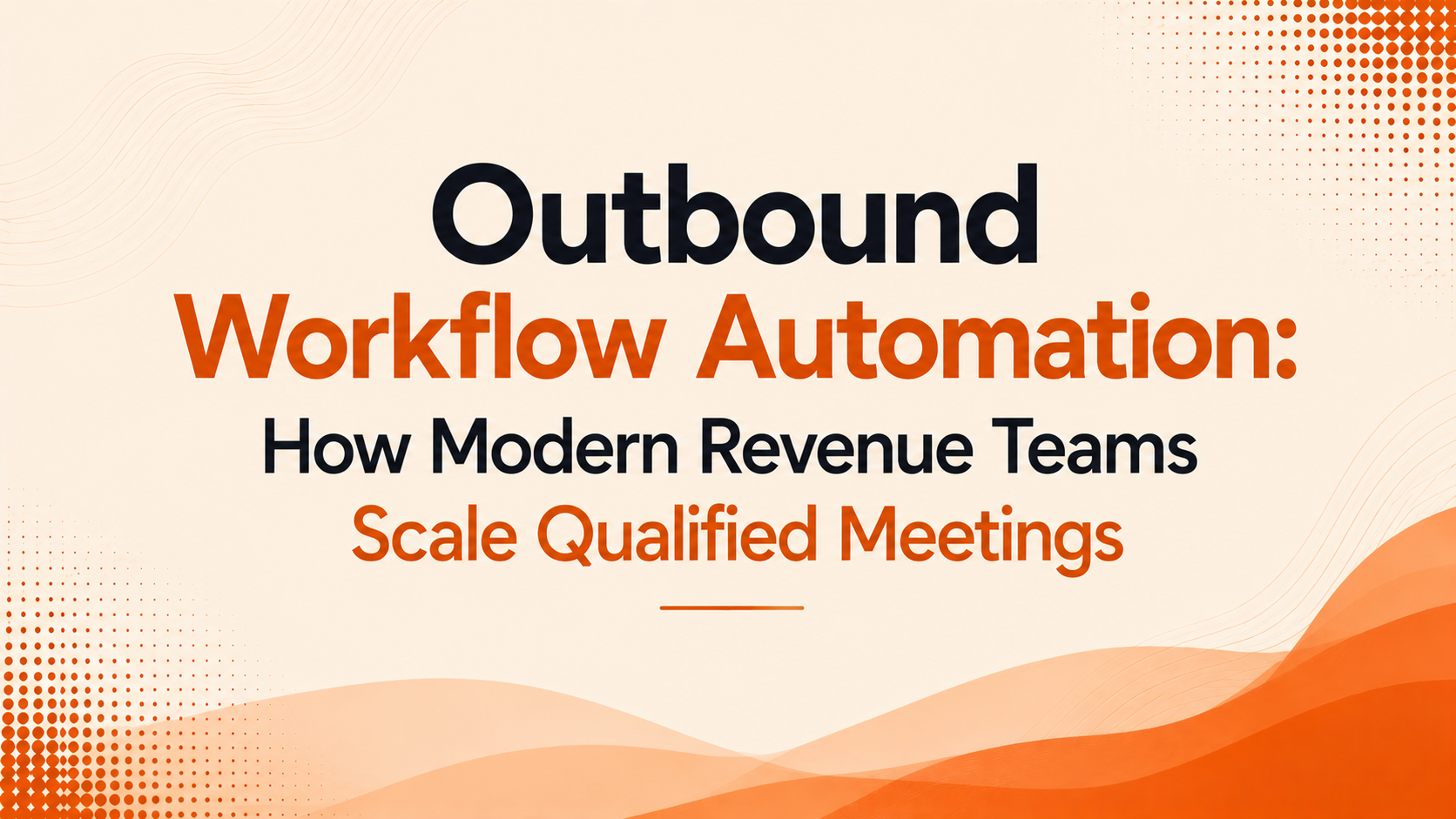 Outbound
Workflow Automation:
How Modern Revenue Teams
Scale Qualified Meetings